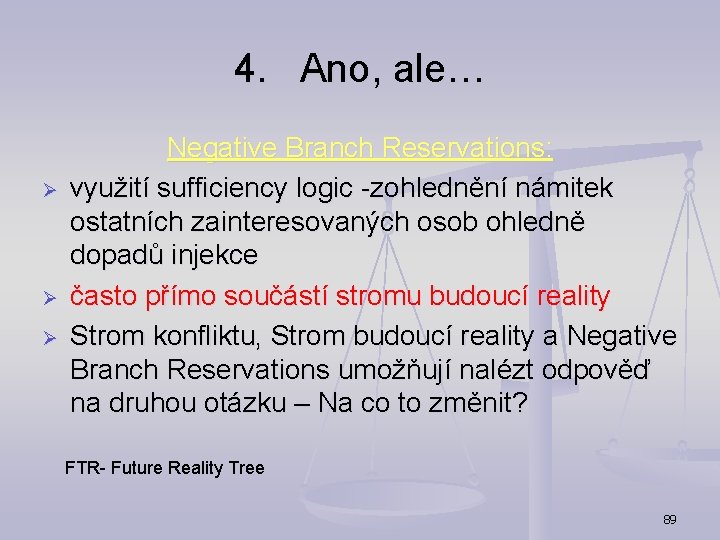 4. Ano, ale…

Negative Branch Reservations:

➢ využití sufficiency logic -zohlednění námitek ostatních zainteresovaných osob ohledně dopadů injekce

➢ často přímo součástí stromu budoucí reality

➢ Strom konfliktu, Strom budoucí reality a Negative Branch Reservations umožňují nalézt odpověď na druhou otázku – Na co to změnit?

FTR- Future Reality Tree

89